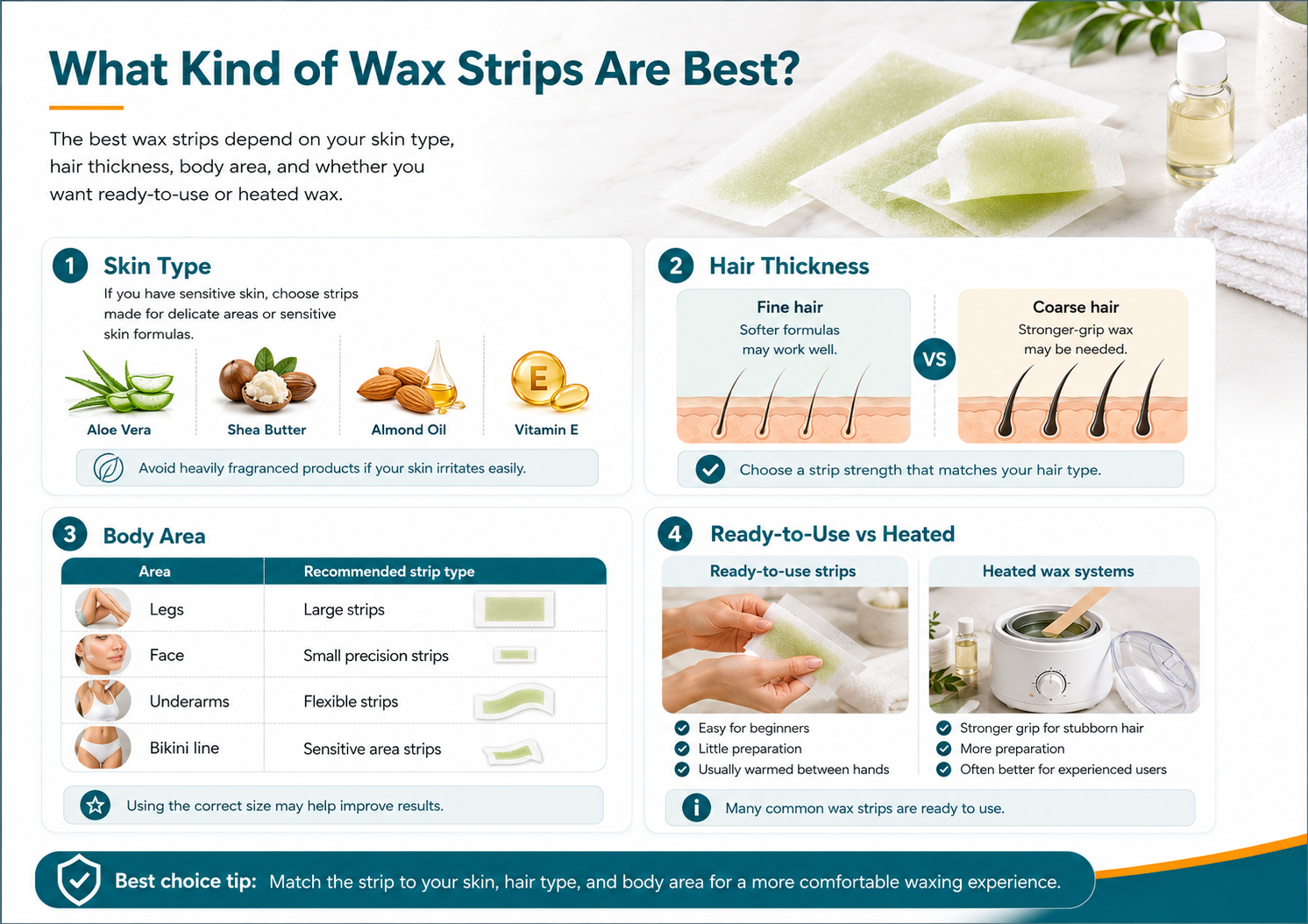 What Kind of Wax Strips Are Best?

The best wax strips depend on your skin type, hair thickness, body area, and whether you want ready-to-use or heated wax.

1 Skin Type

If you have sensitive skin, choose strips made for delicate areas or sensitive skin formulas.

Aloe Vera
Shea Butter
Almond Oil
E
Vitamin E

Avoid heavily fragranced products if your skin irritates easily.

2 Hair Thickness

Fine hair
Softer formulas may work well.

VS

Coarse hair
Stronger-grip wax may be needed.

Choose a strip strength that matches your hair type.

3 Body Area

| Area | Recommended strip type |
|---|---|
| Legs | Large strips |
| Face | Small precision strips |
| Underarms | Flexible strips |
| Bikini line | Sensitive area strips |

Using the correct size may help improve results.

4 Ready-to-Use vs Heated

Ready-to-use strips
Easy for beginners
Little preparation
Usually warmed between hands

Heated wax systems
Stronger grip for stubborn hair
More preparation
Often better for experienced users

Many common wax strips are ready to use.

Best choice tip: Match the strip to your skin, hair type, and body area for a more comfortable waxing experience.